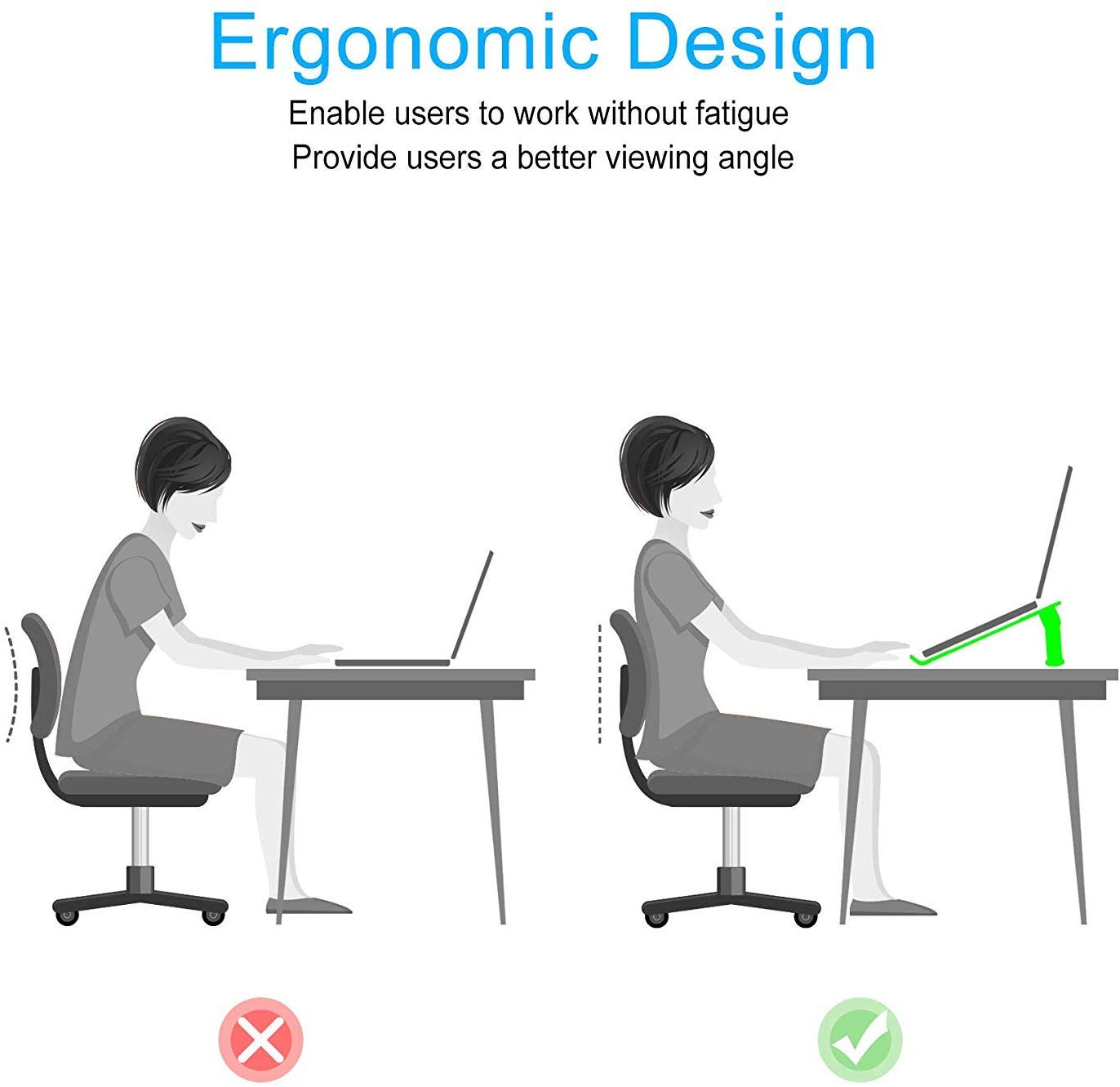 Ergonomic Design

Enable users to work without fatigue
Provide users a better viewing angle